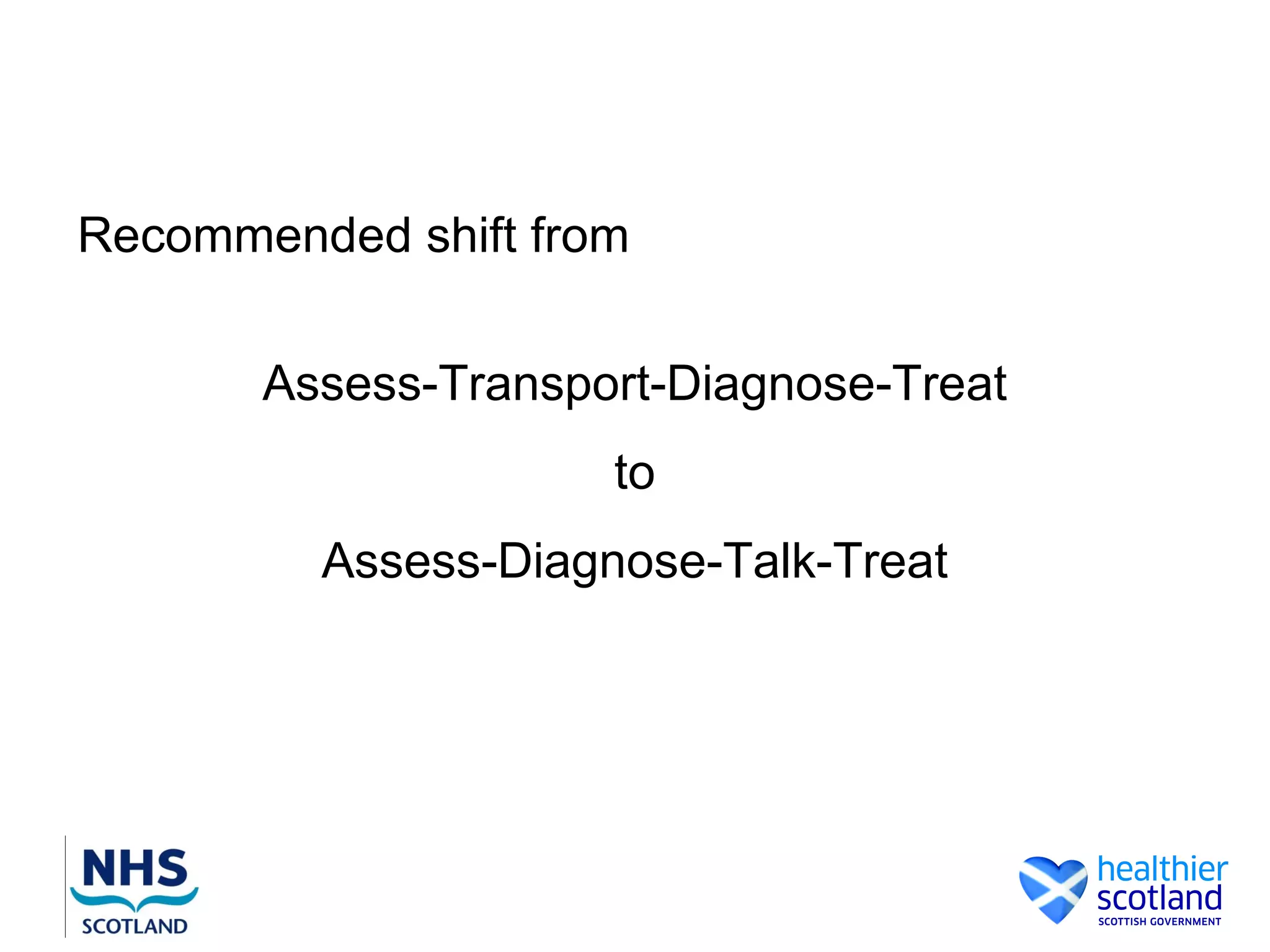 Recommended shift from

Assess-Transport-Diagnose-Treat

to

Assess-Diagnose-Talk-Treat

NHS
SCOTLAND

healthier
scotland
SCOTTISH GOVERNMENT